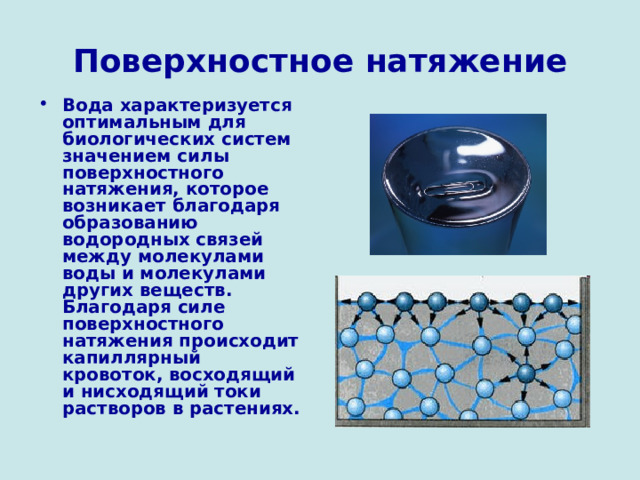 Поверхностное натяжение

• Вода характеризуется оптимальным для биологических систем значением силы поверхностного натяжения, которое возникает благодаря образованию водородных связей между молекулами воды и молекулами других веществ. Благодаря силе поверхностного натяжения происходит капиллярный кровоток, восходящий и нисходящий токи растворов в растениях.